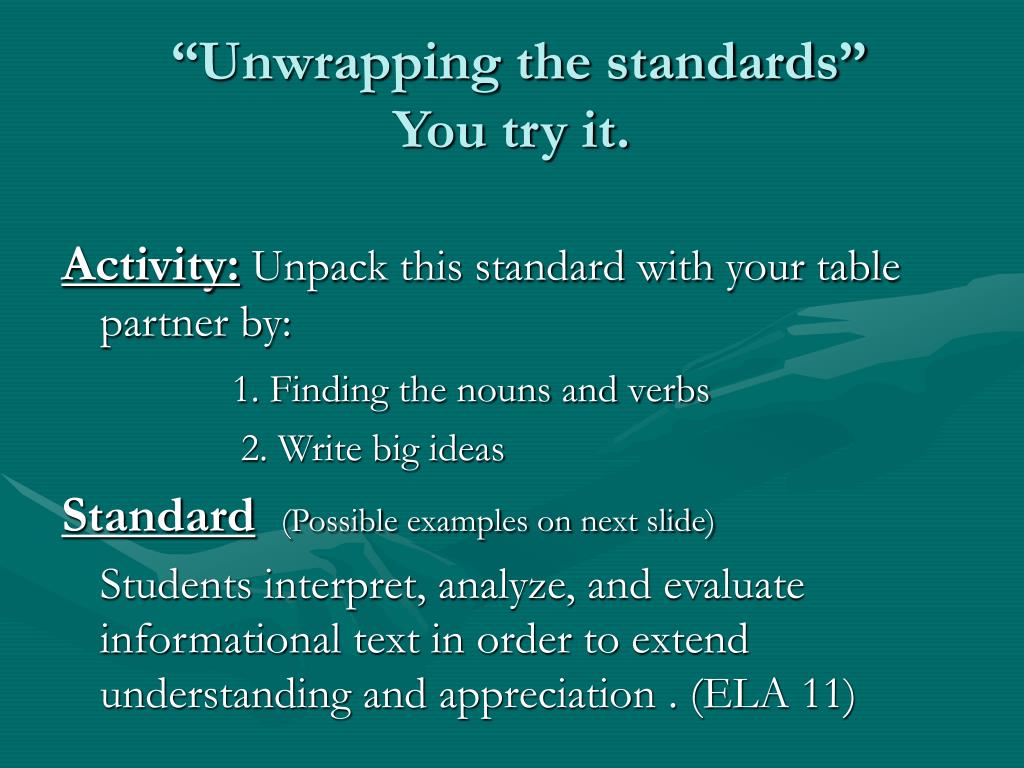 “Unwrapping the standards”
You try it.

Activity: Unpack this standard with your table partner by:

1. Finding the nouns and verbs

2. Write big ideas

Standard (Possible examples on next slide)

Students interpret, analyze, and evaluate informational text in order to extend understanding and appreciation . (ELA 11)